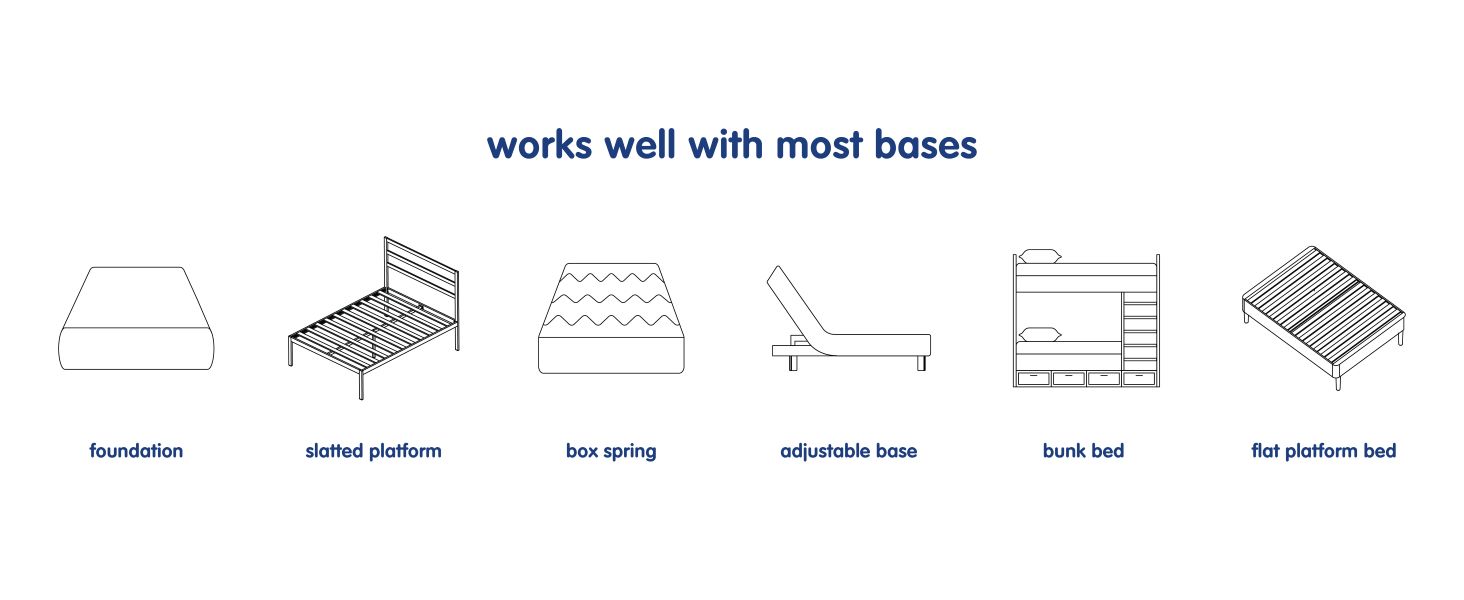 works well with most bases

foundation

slatted platform

box spring

adjustable base

bunk bed

flat platform bed